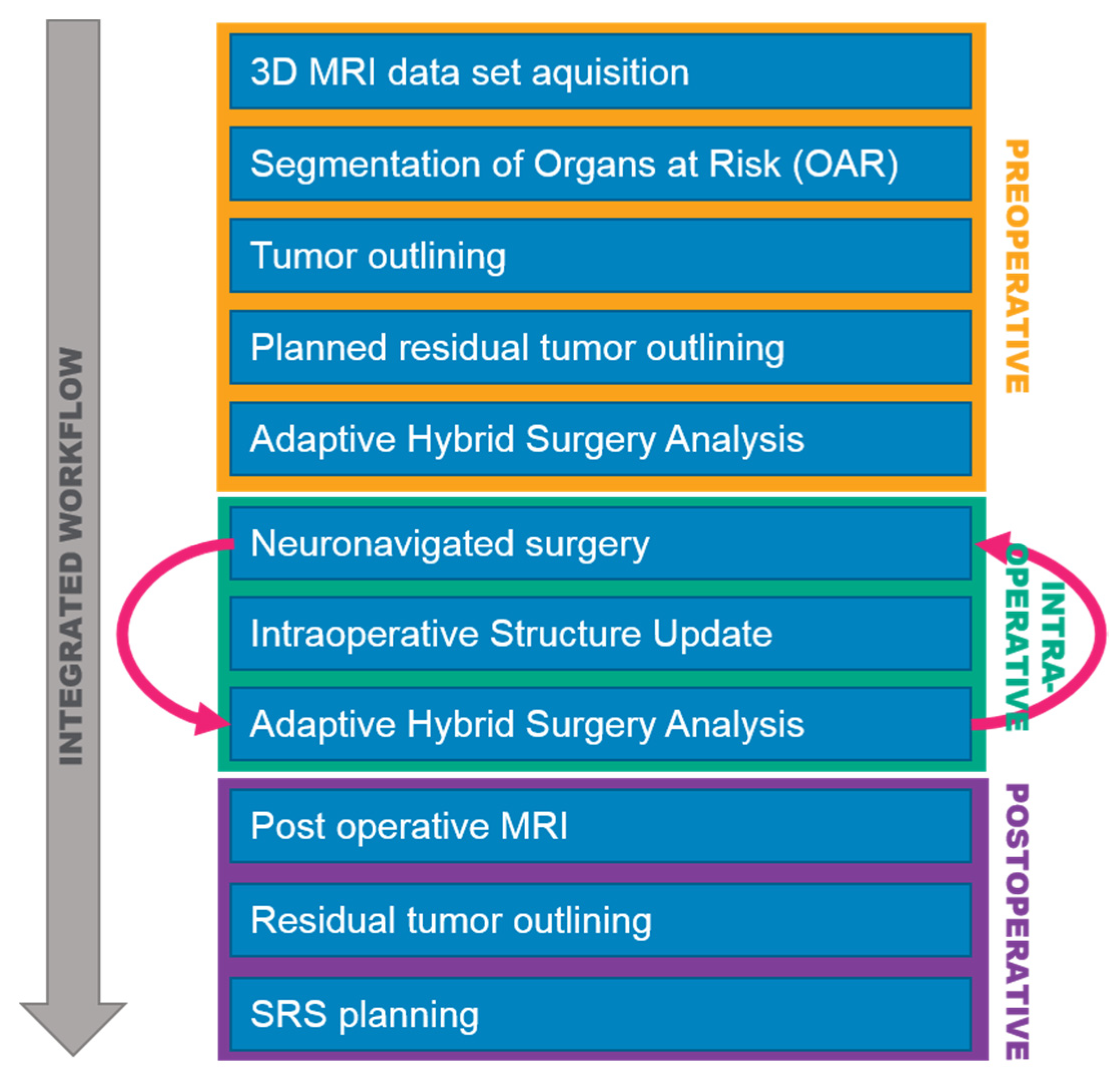 INTEGRATED WORKFLOW

3D MRI data set aquisition

Segmentation of Organs at Risk (OAR)

Tumor outlining

Planned residual tumor outlining

Adaptive Hybrid Surgery Analysis

PREOPERATIVE

Neuronavigated surgery

Intraoperative Structure Update

Adaptive Hybrid Surgery Analysis

INTRA-OPERATIVE

Post operative MRI

Residual tumor outlining

SRS planning

POSTOPERATIVE